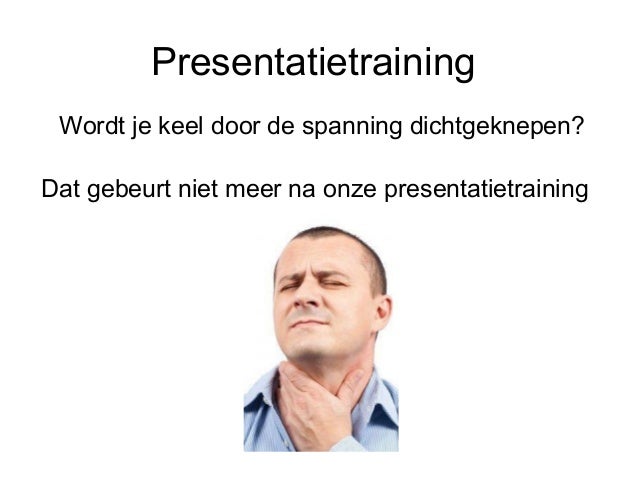 Presentatietraining

Wordt je keel door de spanning dichtgeknepen?

Dat gebeurt niet meer na onze presentatietraining